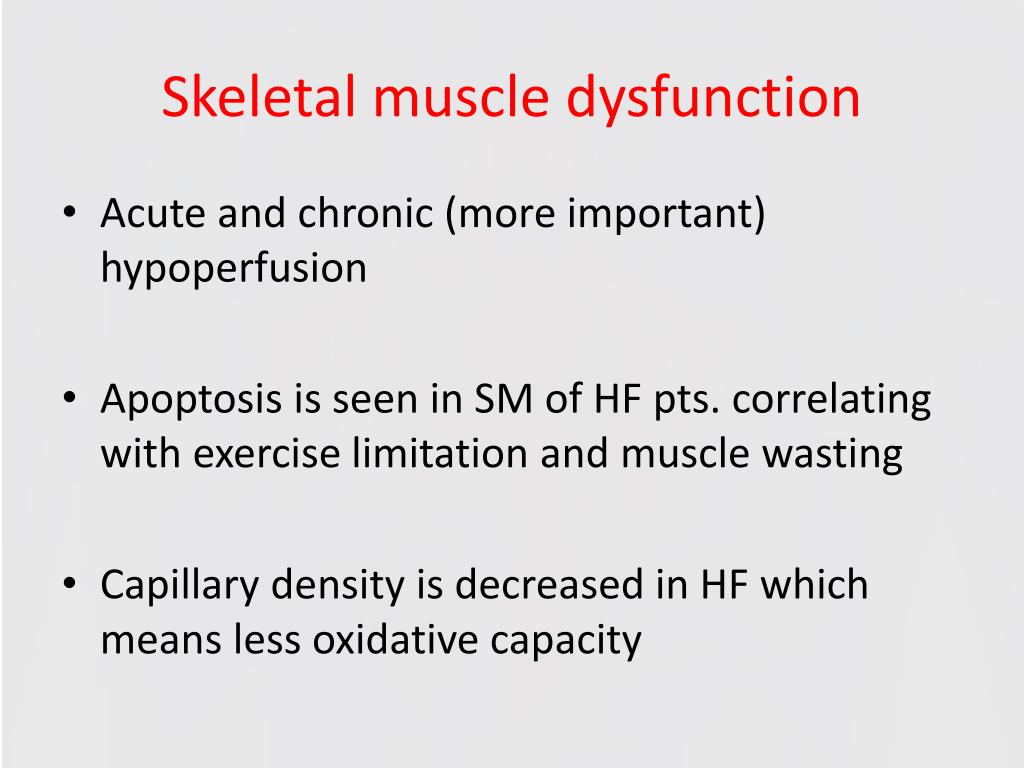 Skeletal muscle dysfunction

• Acute and chronic (more important) hypoperfusion

• Apoptosis is seen in SM of HF pts. correlating with exercise limitation and muscle wasting

• Capillary density is decreased in HF which means less oxidative capacity